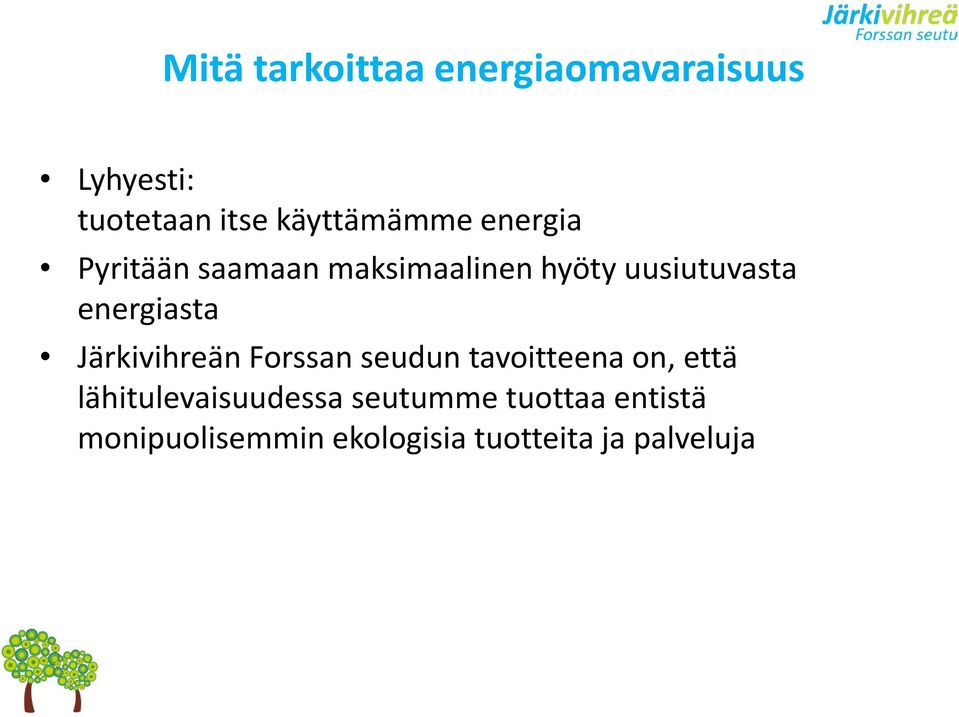 Järkivihreä
Forssan seutu

Mitä tarkoittaa energiaomavaraisuus

• Lyhyesti:
tuotetaan itse käyttämämme energia

• Pyritään saamaan maksimaalinen hyöty uusiutuvasta energiasta

• Järkivihreän Forssan seudun tavoitteena on, että lähitulevaisuudessa seutumme tuottaa entistä monipuolisemmin ekologisia tuotteita ja palveluja